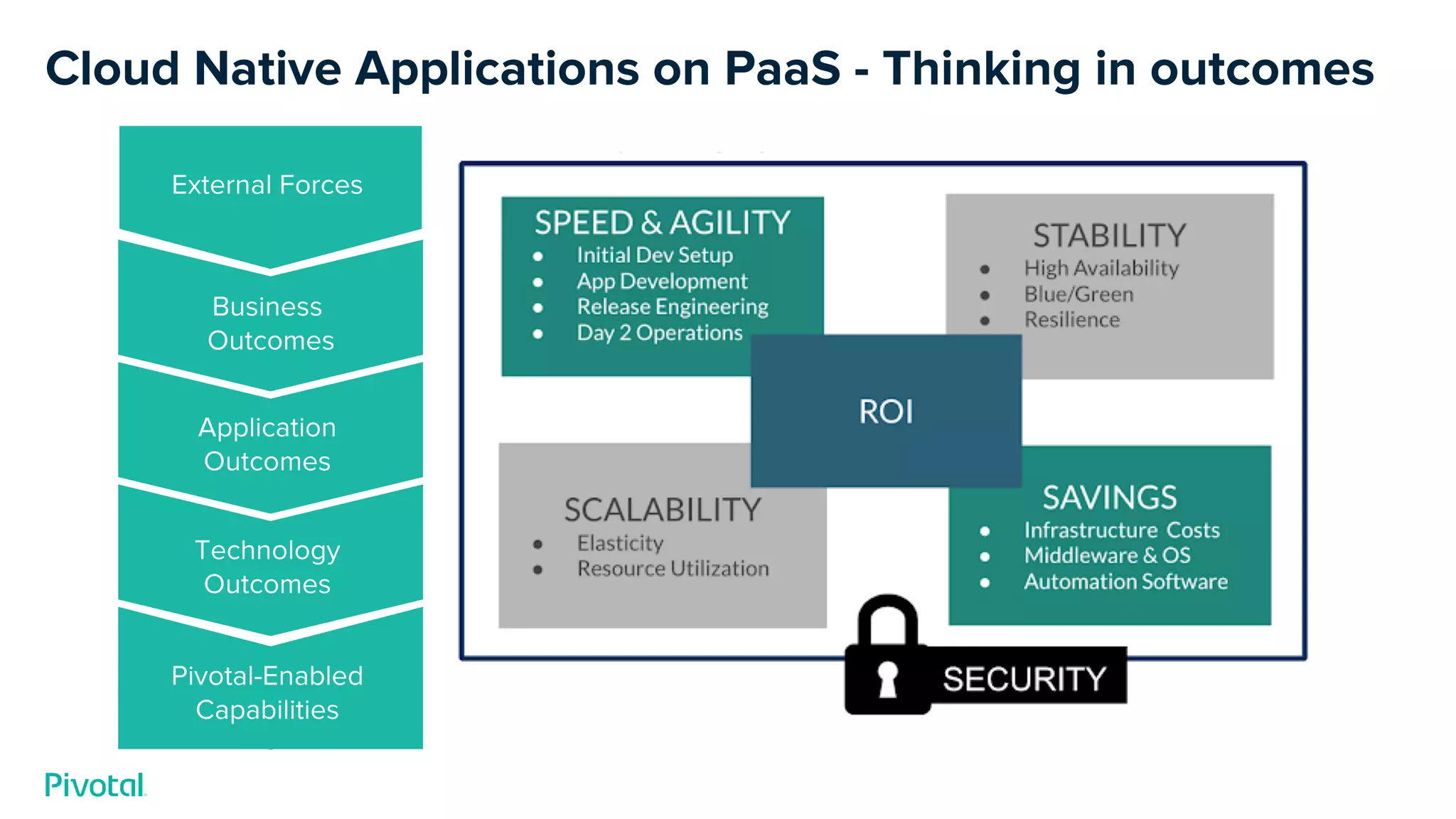 Cloud Native Applications on PaaS - Thinking in outcomes

External Forces

Business Outcomes

Application Outcomes

Technology Outcomes

Pivotal-Enabled Capabilities

SPEED & AGILITY
- Initial Dev Setup
- App Development
- Release Engineering
- Day 2 Operations

STABILITY
- High Availability
- Blue/Green
- Resilience

ROI

SCALABILITY
- Elasticity
- Resource Utilization

SAVINGS
- Infrastructure Costs
- Middleware & OS
- Automation Software

SECURITY

Pivotal